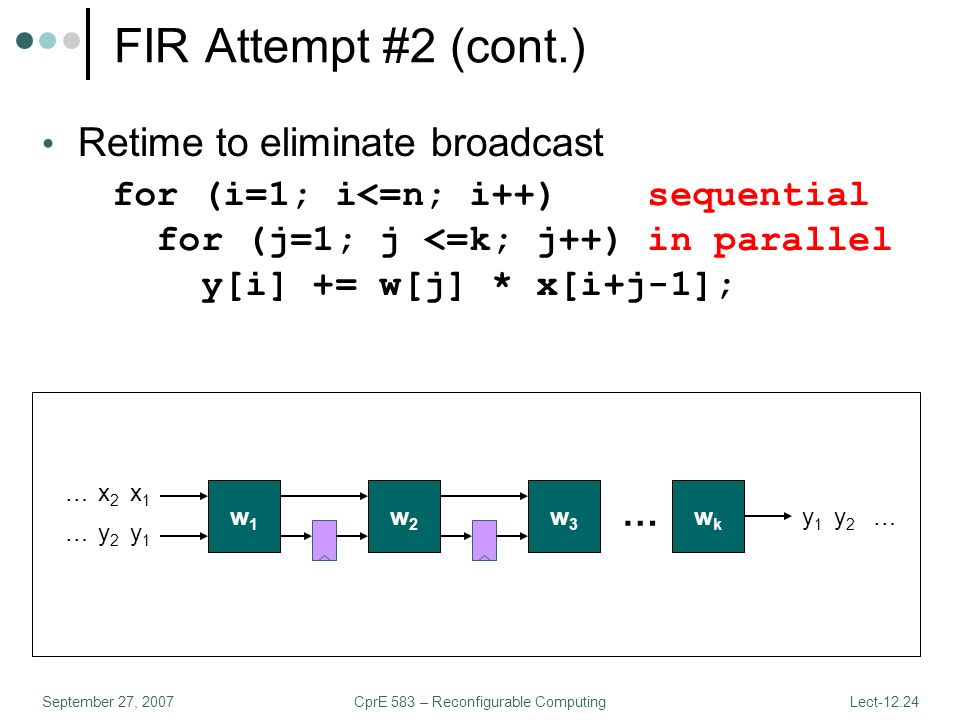 FIR Attempt #2 (cont.)

• Retime to eliminate broadcast

for (i=1; i<=n; i++)    sequential
  for (j=1; j <=k; j++) in parallel
    y[i] += w[j] * x[i+j-1];

… $x_2$ $x_1$

… $y_2$ $y_1$

$w_1$

$w_2$

$w_3$

…

$w_k$

$y_1$ $y_2$ …

September 27, 2007

CprE 583 – Reconfigurable Computing

Lect-12.24